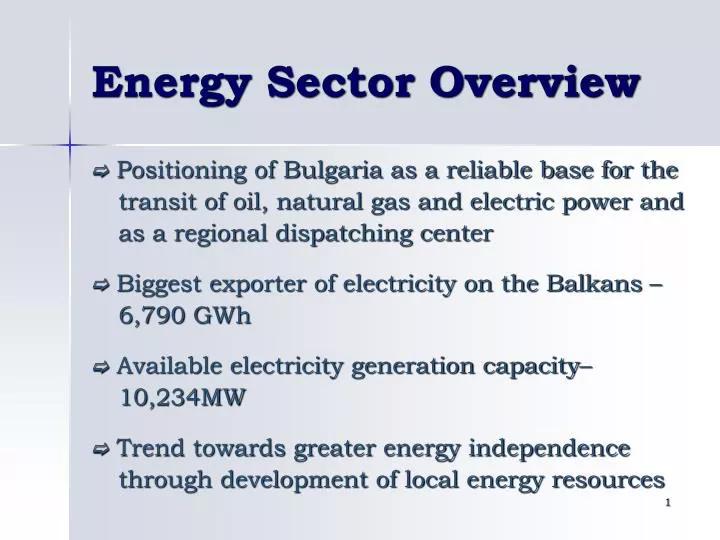 Energy Sector Overview

⇨ Positioning of Bulgaria as a reliable base for the transit of oil, natural gas and electric power and as a regional dispatching center

⇨ Biggest exporter of electricity on the Balkans – 6,790 GWh

⇨ Available electricity generation capacity– 10,234MW

⇨ Trend towards greater energy independence through development of local energy resources

1